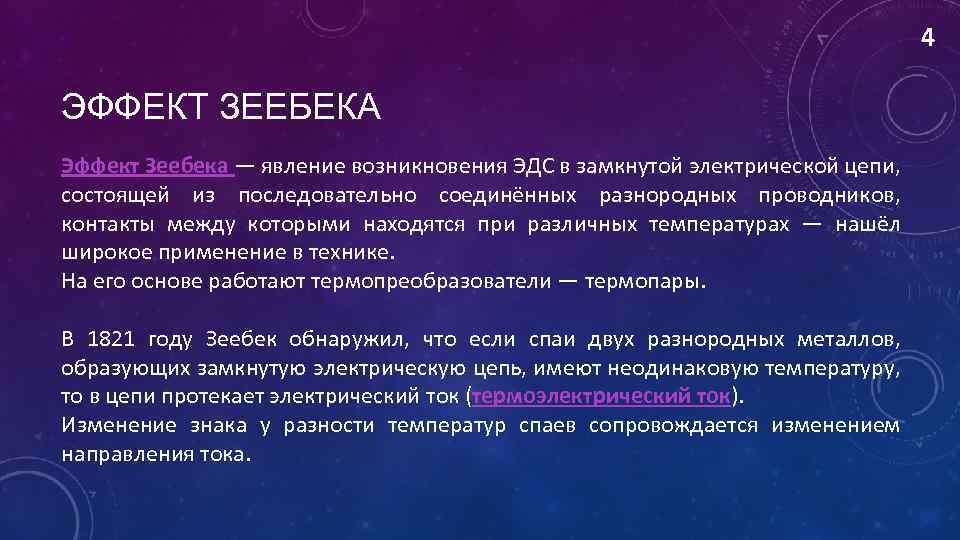 4

ЭФФЕКТ ЗЕЕБЕКА

Эффект Зеебека — явление возникновения ЭДС в замкнутой электрической цепи, состоящей из последовательно соединённых разнородных проводников, контакты между которыми находятся при различных температурах — нашёл широкое применение в технике.
На его основе работают термопреобразователи — термопары.

В 1821 году Зеебек обнаружил, что если спаи двух разнородных металлов, образующих замкнутую электрическую цепь, имеют неодинаковую температуру, то в цепи протекает электрический ток (термоэлектрический ток).
Изменение знака у разности температур спаев сопровождается изменением направления тока.